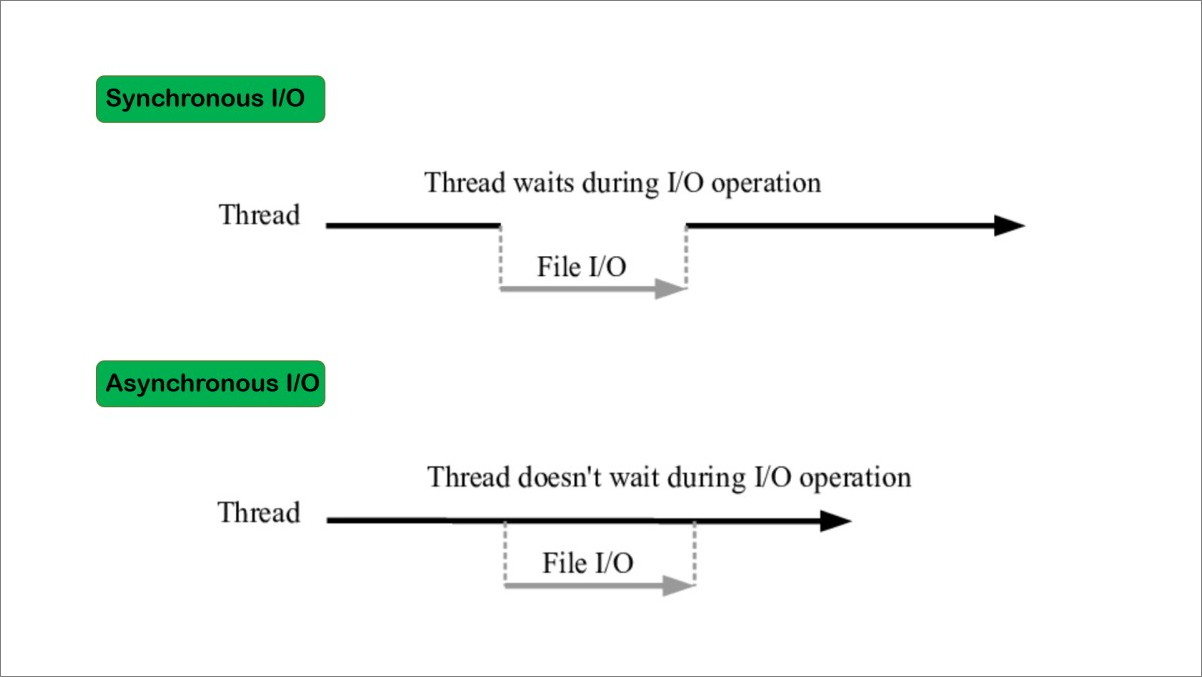 Synchronous I/O

Thread waits during I/O operation

Thread

File I/O

Asynchronous I/O

Thread doesn't wait during I/O operation

Thread

File I/O